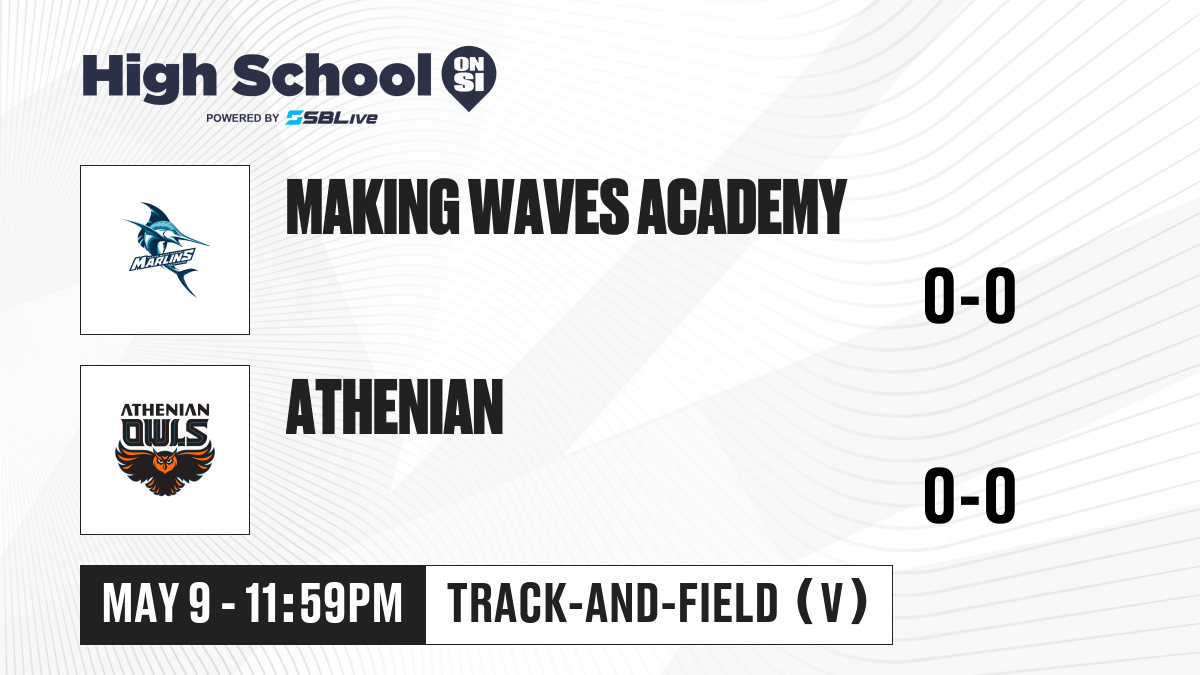 High School ON SI
POWERED BY SBLive

MARLINS

MAKING WAVES ACADEMY

0-0

ATHENIAN OWLS

ATHENIAN

0-0

MAY 9 - 11:59PM

TRACK-AND-FIELD (V)